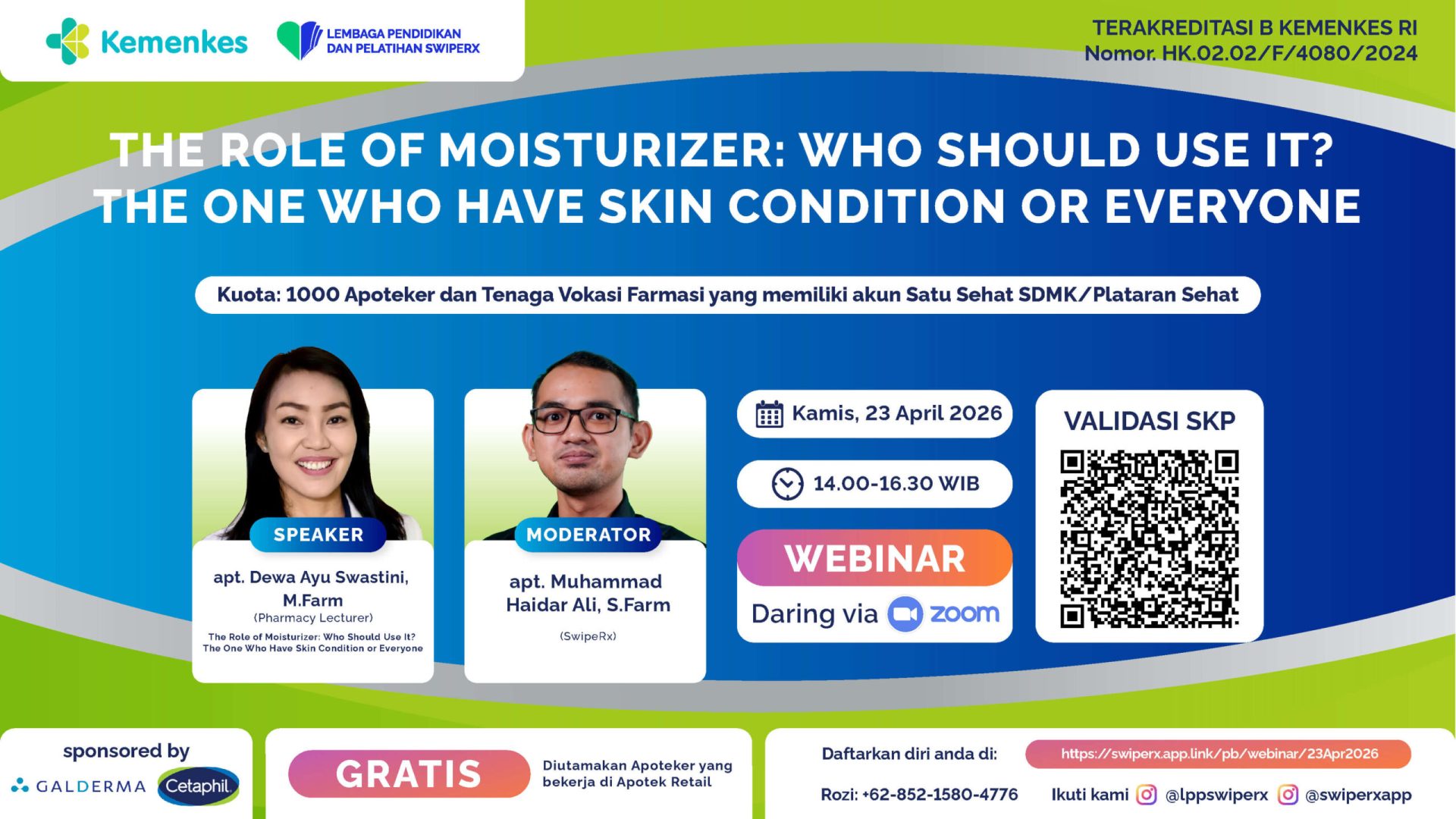 Kemenkes

LEMBAGA PENDIDIKAN DAN PELATIHAN SWIPERX

TERAKREDITASI B KEMENKES RI
Nomor. HK.02.02/F/4080/2024

THE ROLE OF MOISTURIZER: WHO SHOULD USE IT? THE ONE WHO HAVE SKIN CONDITION OR EVERYONE

Kuota: 1000 Apoteker dan Tenaga Vokasi Farmasi yang memiliki akun Satu Sehat SDMK/Plataran Sehat

SPEAKER

apt. Dewa Ayu Swastini, M.Farm
(Pharmacy Lecturer)
The Role of Moisturizer: Who Should Use It? The One Who Have Skin Condition or Everyone

MODERATOR

apt. Muhammad Haidar Ali, S.Farm
(SwipeRx)

Kamis, 23 April 2026

14.00-16.30 WIB

WEBINAR
Daring via zoom

VALIDASI SKP

sponsored by
GALDERMA Cetaphil

GRATIS
Diutamakan Apoteker yang bekerja di Apotek Retail

Daftarkan diri anda di: https://swiperx.app.link/pb/webinar/23Apr2026

Rozi: +62-852-1580-4776

Ikuti kami @lppswiperx @swiperxapp